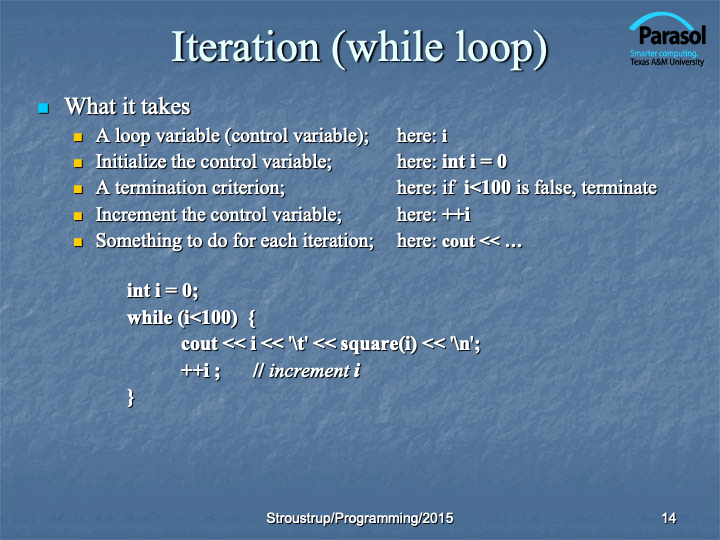 Iteration (while loop)

Parasol
Smarter computing.
Texas A&M University

What it takes

A loop variable (control variable); here: i

Initialize the control variable; here: int i = 0

A termination criterion; here: if i<100 is false, terminate

Increment the control variable; here: ++i

Something to do for each iteration; here: cout << …

int i = 0;
while (i<100) {
cout << i << '\t' << square(i) << '\n';
++i ; // increment i
}

Stroustrup/Programming/2015

14